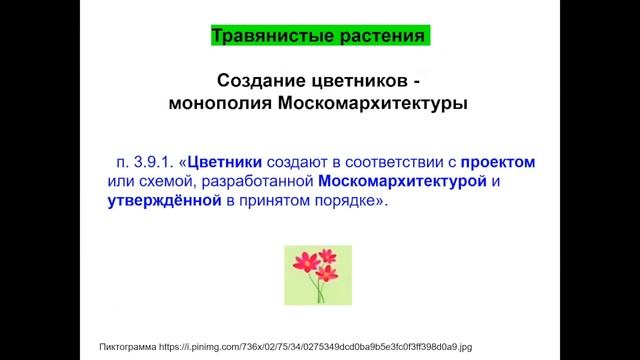 Травянистые растения

Создание цветников - монополия Москомархитектуры

п. 3.9.1. «Цветники создают в соответствии с проектом или схемой, разработанной Москомархитектурой и утверждённой в принятом порядке».

Пиктограмма https://i.pinimg.com/736x/02/75/34/0275349dcd0ba9b5e3fc0f3ff398d0a9.jpg